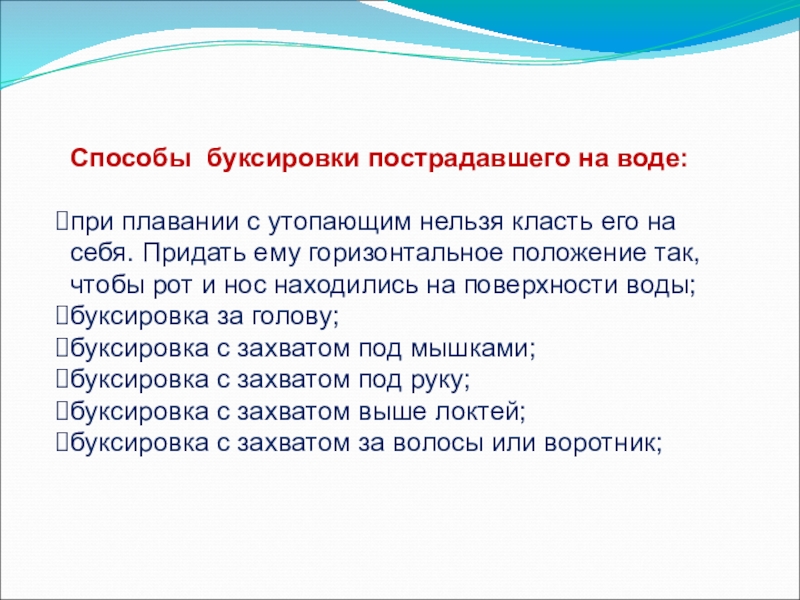 Способы буксировки пострадавшего на воде:

при плавании с утопающим нельзя класть его на себя. Придать ему горизонтальное положение так, чтобы рот и нос находились на поверхности воды;
буксировка за голову;
буксировка с захватом под мышками;
буксировка с захватом под руку;
буксировка с захватом выше локтей;
буксировка с захватом за волосы или воротник;